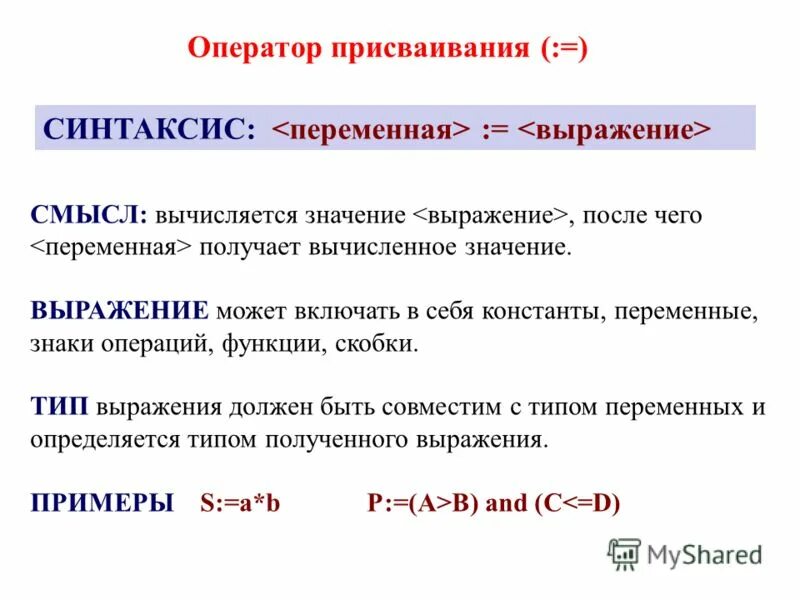 Оператор присваивания (:=)

СИНТАКСИС: <переменная> := <выражение>

СМЫСЛ: вычисляется значение <выражение>, после чего <переменная> получает вычисленное значение.

ВЫРАЖЕНИЕ может включать в себя константы, переменные, знаки операций, функции, скобки.

ТИП выражения должен быть совместим с типом переменных и определяется типом полученного выражения.

ПРИМЕРЫ S:=a*b P:=(A>B) and (C<=D)

MyShared